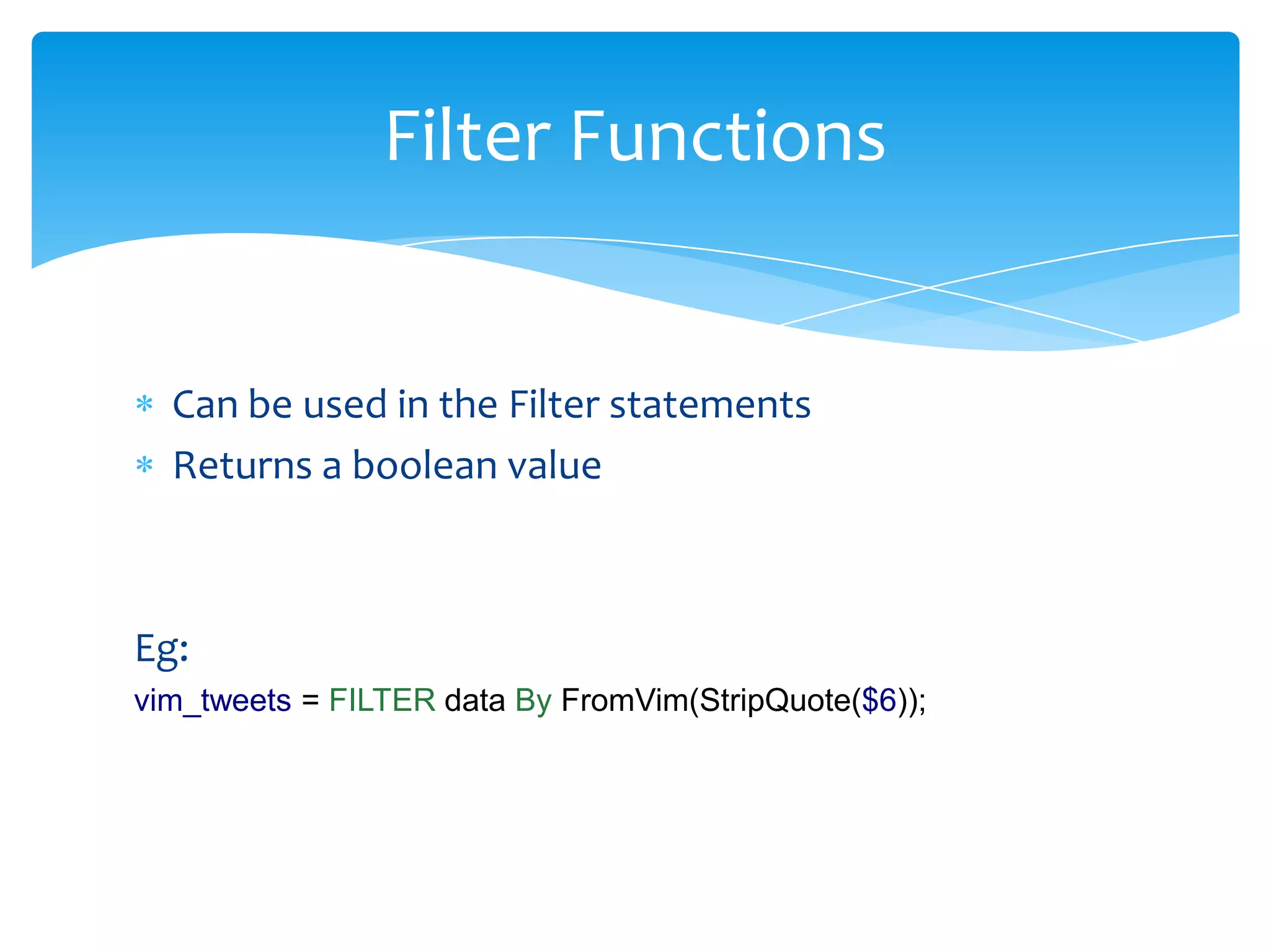 Filter Functions

* Can be used in the Filter statements
* Returns a boolean value

Eg:
vim_tweets = FILTER data By FromVim(StripQuote($6));